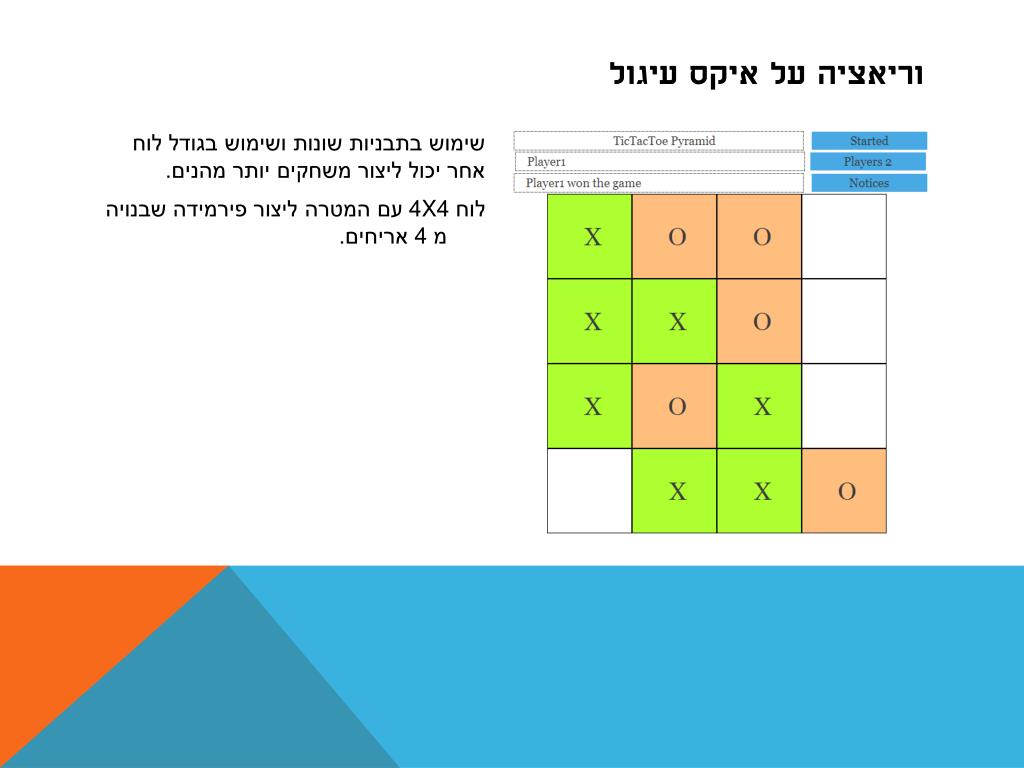 וריאציה על איקס עיגול

שימוש בתבניות שונות ושימוש בגודל לוח אחר יכול ליצור משחקים יותר מהנים.

לוח 4X4 עם המטרה ליצור פירמידה שבנויה מ 4 אריחים.

TicTacToe Pyramid
Started
Player1
Players 2
Player1 won the game
Notices

| X | O | O |  |
|---|---|---|---|
| X | X | O |  |
| X | O | X |  |
|  | X | X | O |